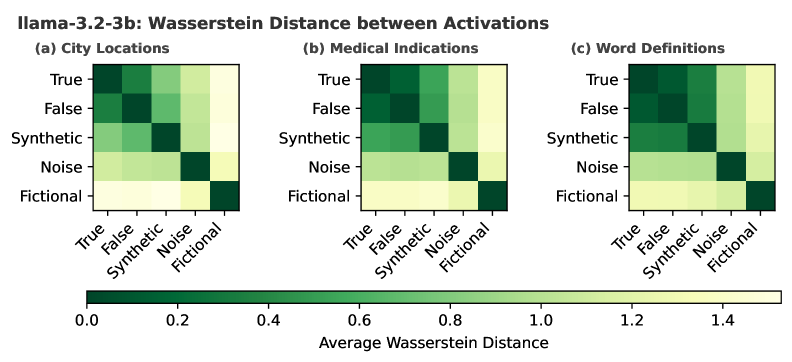 llama-3.2-3b: Wasserstein Distance between Activations

(a) City Locations

True
False
Synthetic
Noise
Fictional

True False Synthetic Noise Fictional

(b) Medical Indications

True
False
Synthetic
Noise
Fictional

True False Synthetic Noise Fictional

(c) Word Definitions

True
False
Synthetic
Noise
Fictional

True False Synthetic Noise Fictional

0.0 0.2 0.4 0.6 0.8 1.0 1.2 1.4

Average Wasserstein Distance